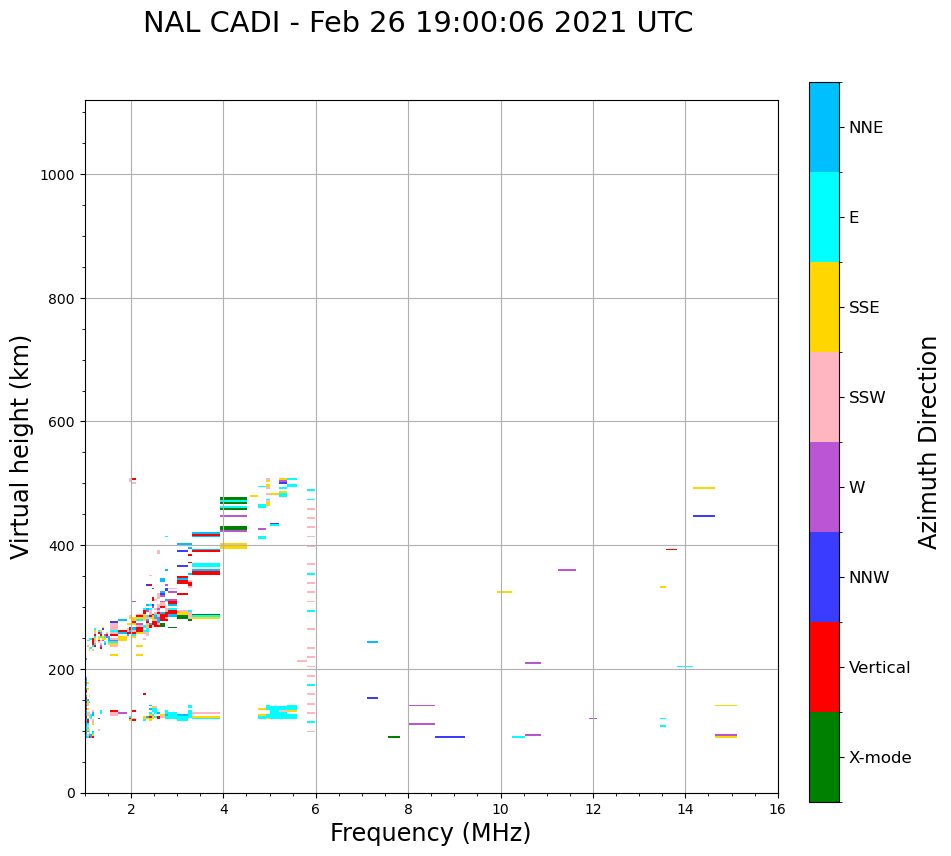 NAL CADI - Feb 26 19:00:06 2021 UTC

Virtual height (km)

1000
800
600
400
200
0

2
4
6
8
10
12
14
16

Frequency (MHz)

NNE
E
SSE
SSW
W
NNW
Vertical
X-mode

Azimuth Direction